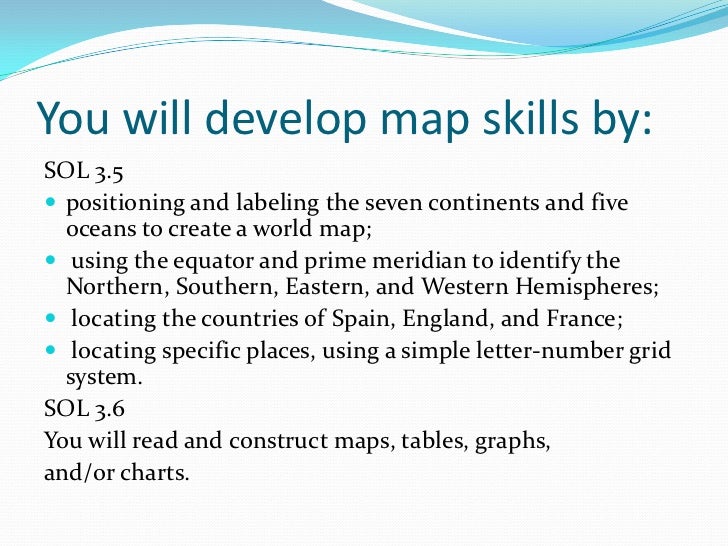 You will develop map skills by:

SOL 3.5

- positioning and labeling the seven continents and five oceans to create a world map;
- using the equator and prime meridian to identify the Northern, Southern, Eastern, and Western Hemispheres;
- locating the countries of Spain, England, and France;
- locating specific places, using a simple letter-number grid system.

SOL 3.6

You will read and construct maps, tables, graphs, and/or charts.